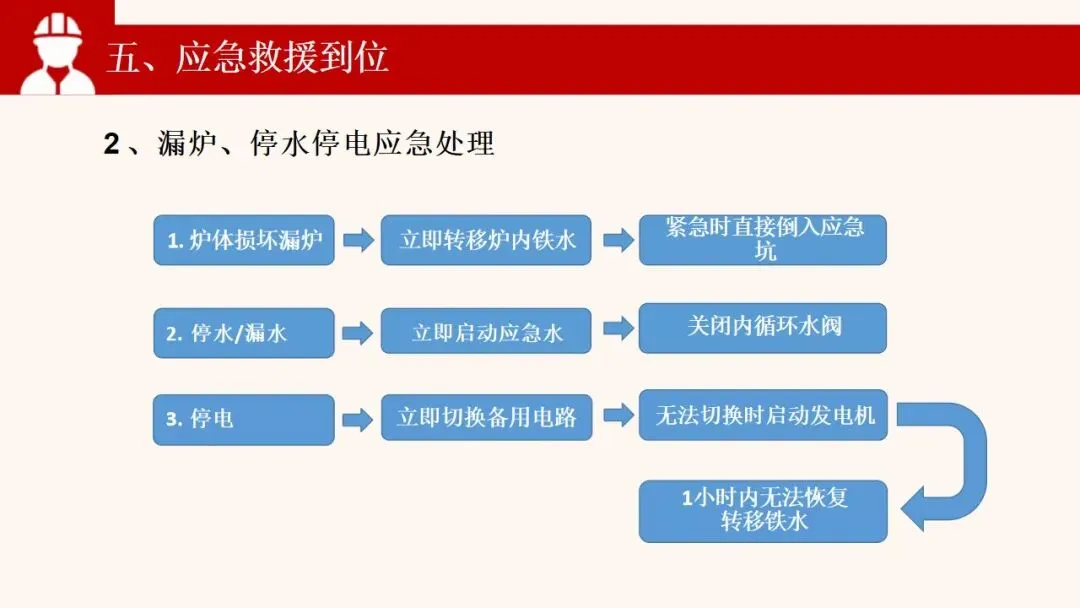 五、应急救援到位

2、漏炉、停水停电应急处理

1. 炉体损坏漏炉

立即转移炉内铁水

紧急时直接倒入应急坑

2. 停水/漏水

立即启动应急水

关闭内循环水阀

3. 停电

立即切换备用电路

无法切换时启动发电机

1小时内无法恢复转移铁水